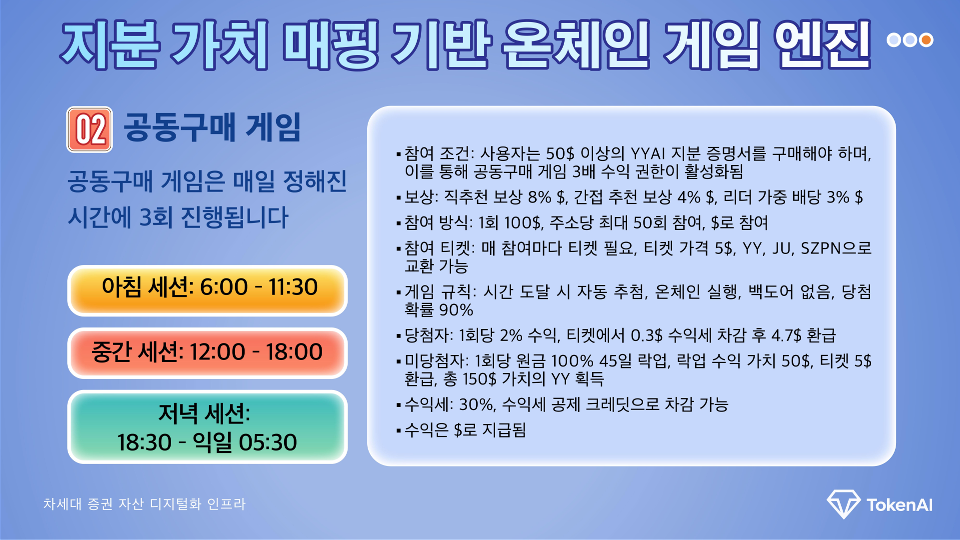 지분 가치 매핑 기반 온체인 게임 엔진

02 공동구매 게임

공동구매 게임은 매일 정해진 시간에 3회 진행됩니다

아침 세션: 6:00 - 11:30

중간 세션: 12:00 - 18:00

저녁 세션: 18:30 - 익일 05:30

▪ 참여 조건: 사용자는 50$ 이상의 YYAI 지분 증명서를 구매해야 하며, 이를 통해 공동구매 게임 3배 수익 권한이 활성화됨
▪ 보상: 직추천 보상 8% $, 간접 추천 보상 4% $, 리더 가중 배당 3% $
▪ 참여 방식: 1회 100$, 주소당 최대 50회 참여, $로 참여
▪ 참여 티켓: 매 참여마다 티켓 필요, 티켓 가격 5$, YY, JU, SZPN으로 교환 가능
▪ 게임 규칙: 시간 도달 시 자동 추첨, 온체인 실행, 백도어 없음, 당첨 확률 90%
▪ 당첨자: 1회당 2% 수익, 티켓에서 0.3$ 수익세 차감 후 4.7$ 환급
▪ 미당첨자: 1회당 원금 100% 45일 락업, 락업 수익 가치 50$, 티켓 5$ 환급, 총 150$ 가치의 YY 획득
▪ 수익세: 30%, 수익세 공제 크레딧으로 차감 가능
▪ 수익은 $로 지급됨

차세대 증권 자산 디지털화 인프라

TokenAI